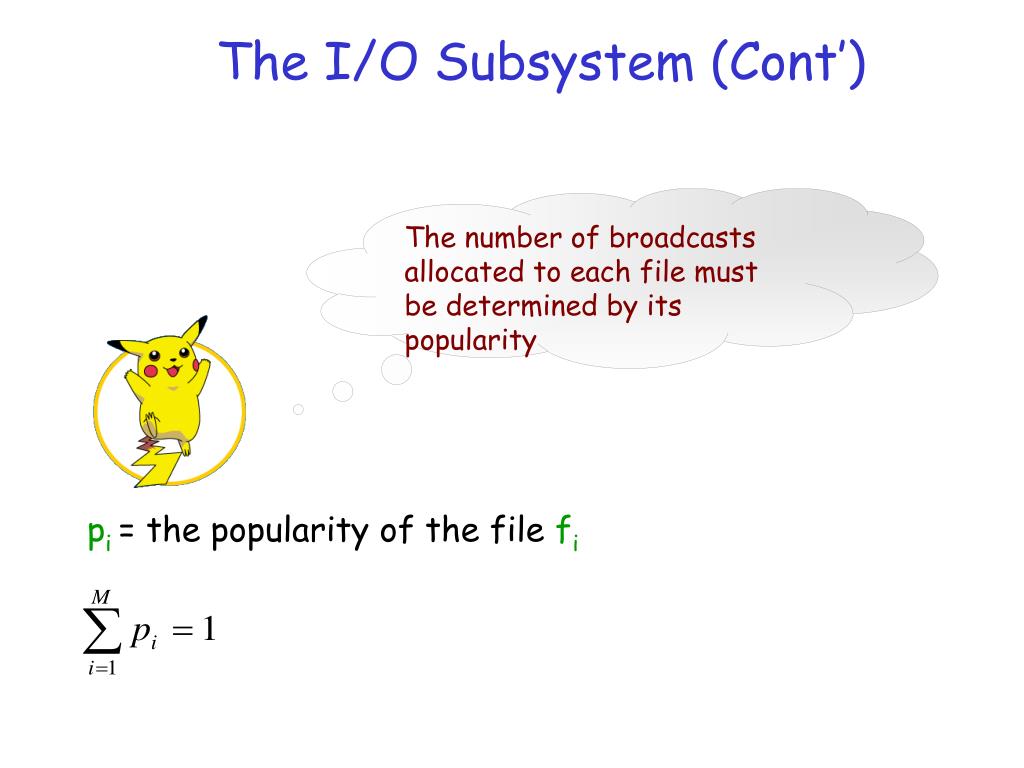 The I/O Subsystem (Cont')

The number of broadcasts allocated to each file must be determined by its popularity

$p_i$ = the popularity of the file $f_i$

$\sum_{i=1}^{M} p_i = 1$